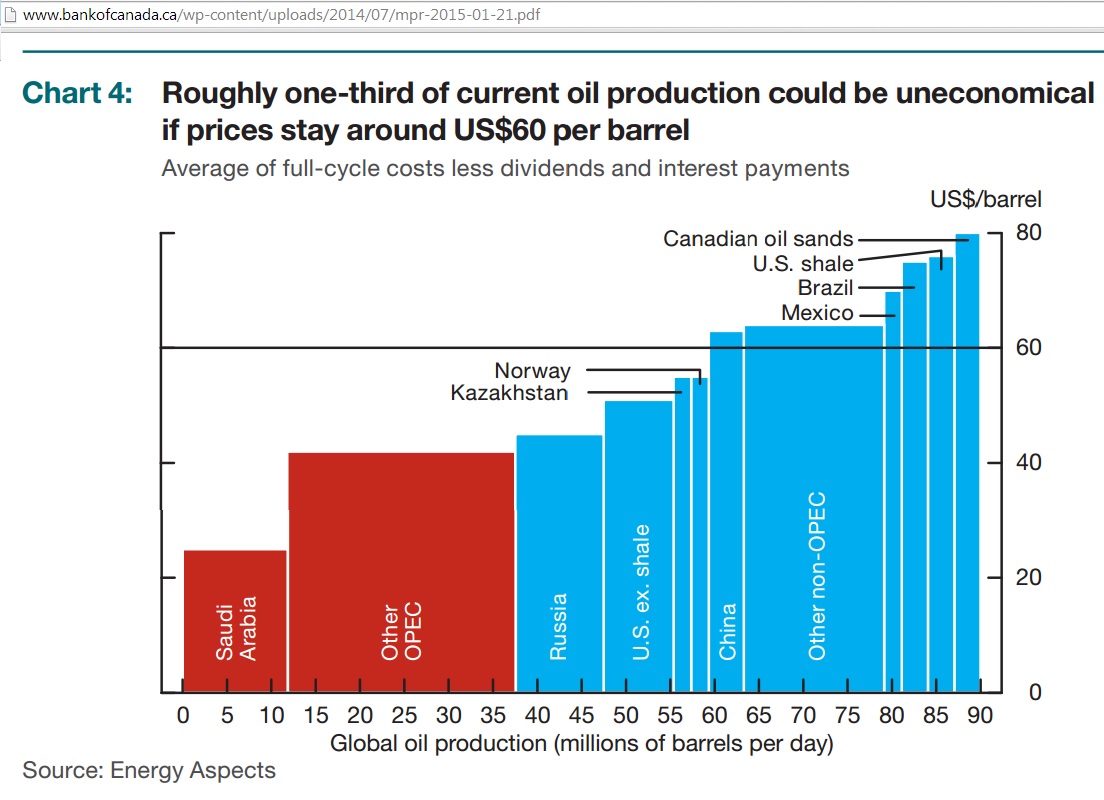 www.bankofcanada.ca/wp-content/uploads/2014/07/mpr-2015-01-21.pdf

Chart 4: Roughly one-third of current oil production could be uneconomical if prices stay around US$60 per barrel

Average of full-cycle costs less dividends and interest payments

US$/barrel

80
60
40
20
0

Canadian oil sands
U.S. shale
Brazil
Mexico
Norway
Kazakhstan

Saudi Arabia
Other OPEC
Russia
U.S. ex. shale
China
Other non-OPEC

0 5 10 15 20 25 30 35 40 45 50 55 60 65 70 75 80 85 90

Global oil production (millions of barrels per day)

Source: Energy Aspects